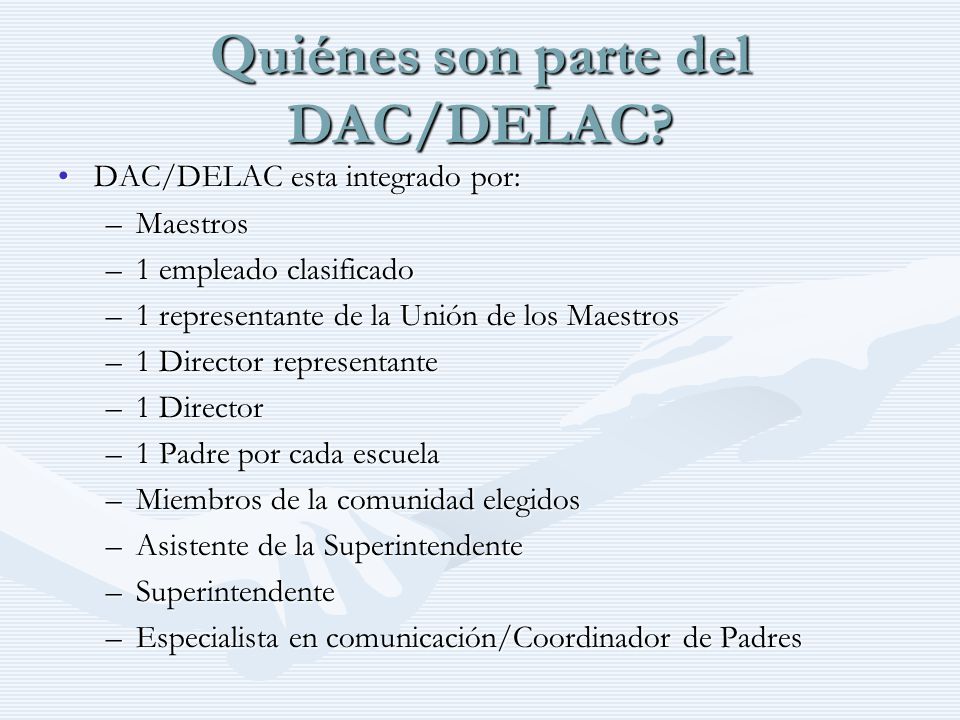 Quiénes son parte del DAC/DELAC?

• DAC/DELAC esta integrado por:
– Maestros
– 1 empleado clasificado
– 1 representante de la Unión de los Maestros
– 1 Director representante
– 1 Director
– 1 Padre por cada escuela
– Miembros de la comunidad elegidos
– Asistente de la Superintendente
– Superintendente
– Especialista en comunicación/Coordinador de Padres